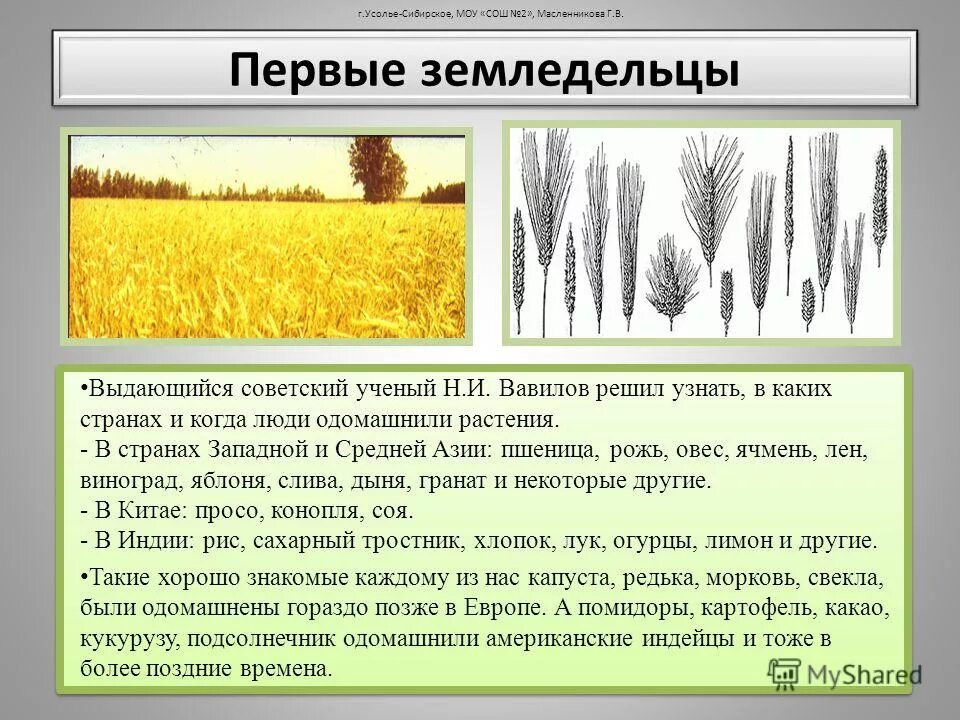 г.Усолье-Сибирское, МОУ «СОШ №2», Масленникова Г.В.

Первые земледельцы

•Выдающийся советский ученый Н.И. Вавилов решил узнать, в каких странах и когда люди одомашнили растения.
- В странах Западной и Средней Азии: пшеница, рожь, овес, ячмень, лен, виноград, яблоня, слива, дыня, гранат и некоторые другие.
- В Китае: просо, конопля, соя.
- В Индии: рис, сахарный тростник, хлопок, лук, огурцы, лимон и другие.

•Такие хорошо знакомые каждому из нас капуста, редька, морковь, свекла, были одомашнены гораздо позже в Европе. А помидоры, картофель, какао, кукурузу, подсолнечник одомашнили американские индейцы и тоже в более поздние времена.

MyShared